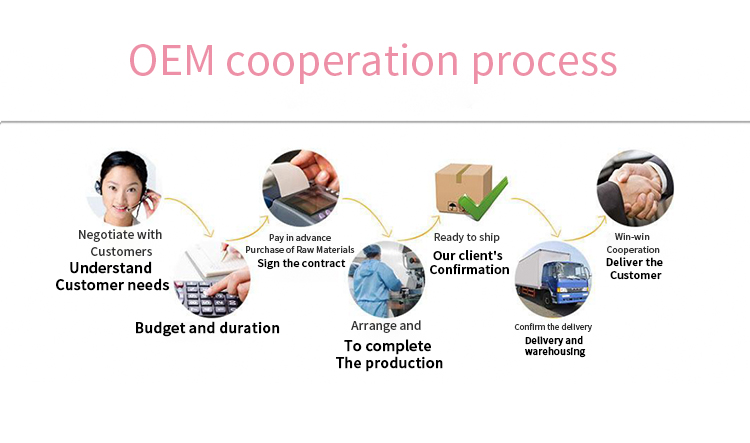 OEM cooperation process

Negotiate with Customers
Understand Customer needs

Budget and duration

Pay in advance
Purchase of Raw Materials
Sign the contract

Arrange and
To complete
The production

Ready to ship
Our client's
Confirmation

Confirm the delivery
Delivery and warehousing

Win-win
Cooperation
Deliver the Customer